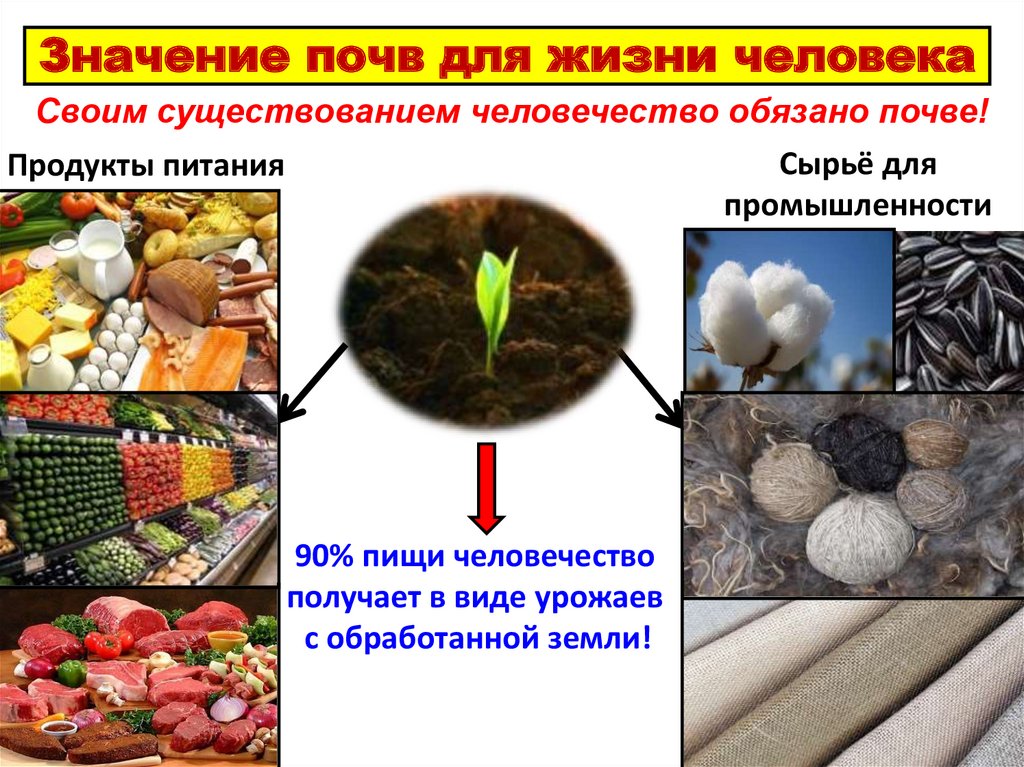 Значение почв для жизни человека

Своим существованием человечество обязано почве!

Продукты питания

Сырьё для промышленности

90% пищи человечество получает в виде урожаев с обработанной земли!